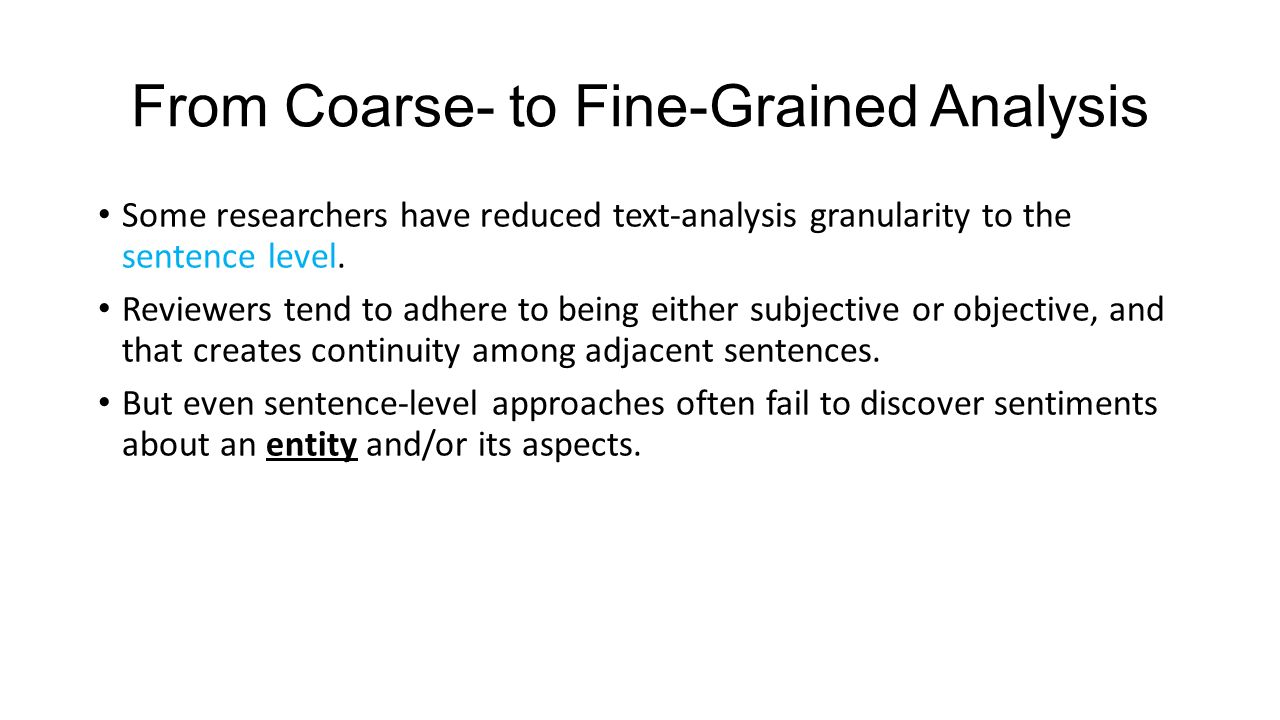 From Coarse- to Fine-Grained Analysis

• Some researchers have reduced text-analysis granularity to the sentence level.

• Reviewers tend to adhere to being either subjective or objective, and that creates continuity among adjacent sentences.

• But even sentence-level approaches often fail to discover sentiments about an entity and/or its aspects.